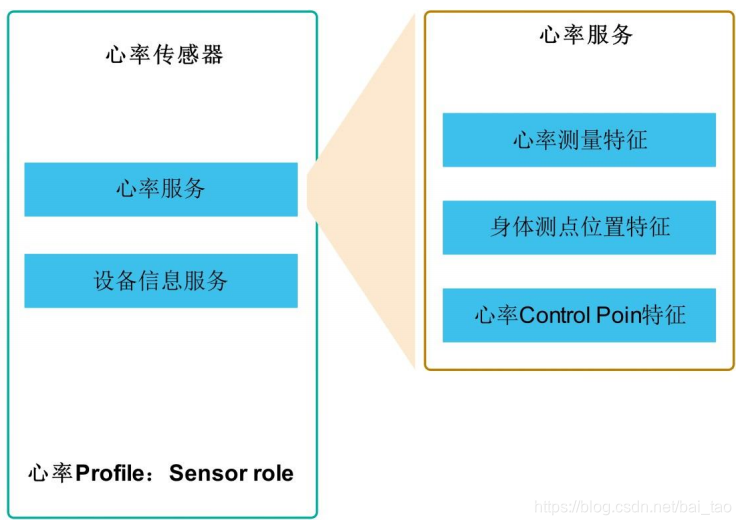 心率传感器

心率服务

设备信息服务

心率Profile：Sensor role

心率服务

心率测量特征

身体测点位置特征

心率Control Poin特征

https://blog.csdn.net/bai_tao